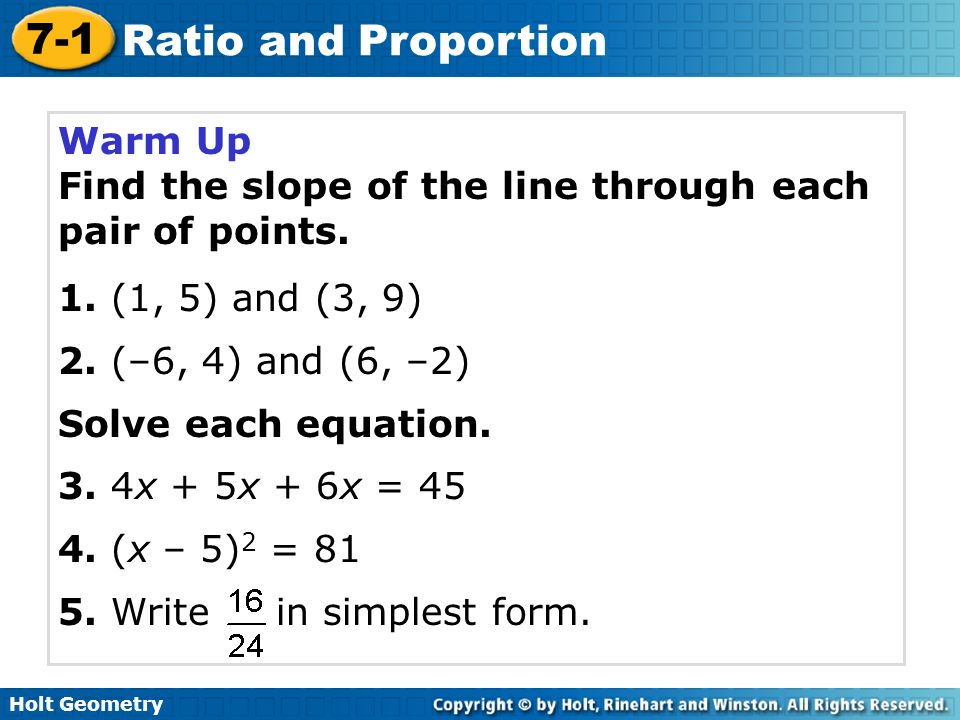 7-1 Ratio and Proportion

Warm Up
Find the slope of the line through each pair of points.

1. (1, 5) and (3, 9)

2. (–6, 4) and (6, –2)

Solve each equation.

3. $4x + 5x + 6x = 45$

4. $(x – 5)^2 = 81$

5. Write $\frac{16}{24}$ in simplest form.

Holt Geometry

Copyright © by Holt, Rinehart and Winston. All Rights Reserved.